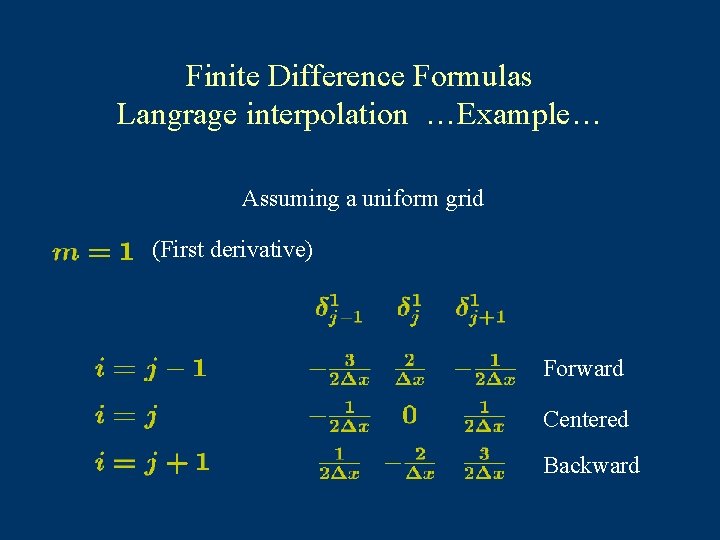 Finite Difference Formulas
Langrage interpolation …Example…

Assuming a uniform grid

$m = 1$ (First derivative)

| | $\delta^1_{j-1}$ | $\delta^1_j$ | $\delta^1_{j+1}$ | |
|---|---|---|---|---|
| $i = j - 1$ | $-\frac{3}{2\Delta x}$ | $\frac{2}{\Delta x}$ | $-\frac{1}{2\Delta x}$ | Forward |
| $i = j$ | $-\frac{1}{2\Delta x}$ | $0$ | $\frac{1}{2\Delta x}$ | Centered |
| $i = j + 1$ | $\frac{1}{2\Delta x}$ | $-\frac{2}{\Delta x}$ | $\frac{3}{2\Delta x}$ | Backward |